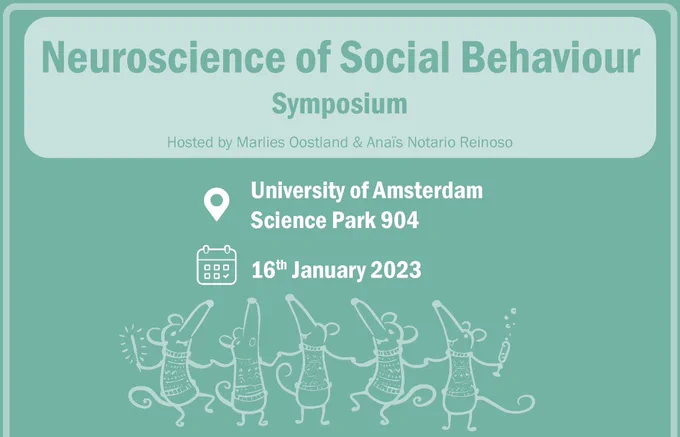 Neuroscience of Social Behaviour

Symposium

Hosted by Marlies Oostland & Anaïs Notario Reinoso

University of Amsterdam
Science Park 904

16$^{th}$ January 2023